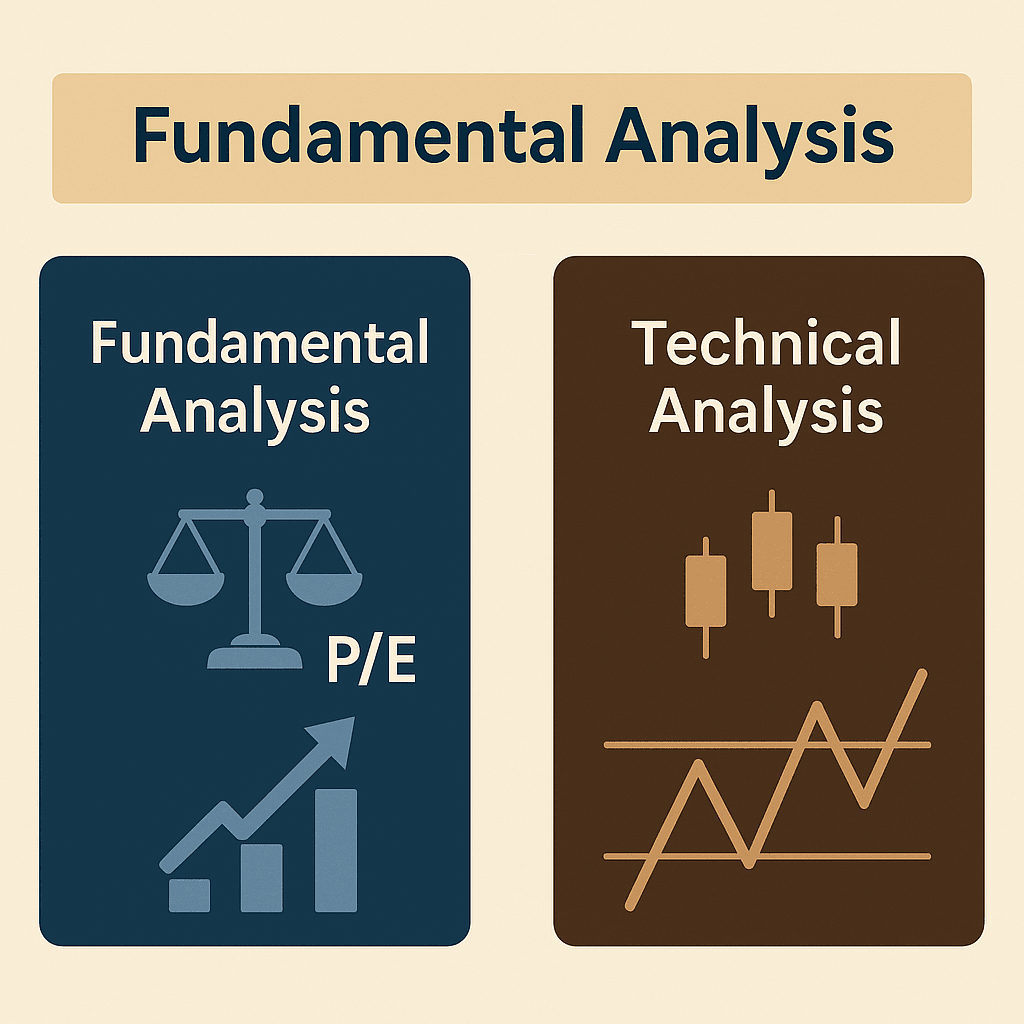 Fundamental Analysis

Fundamental Analysis

P/E

Technical Analysis